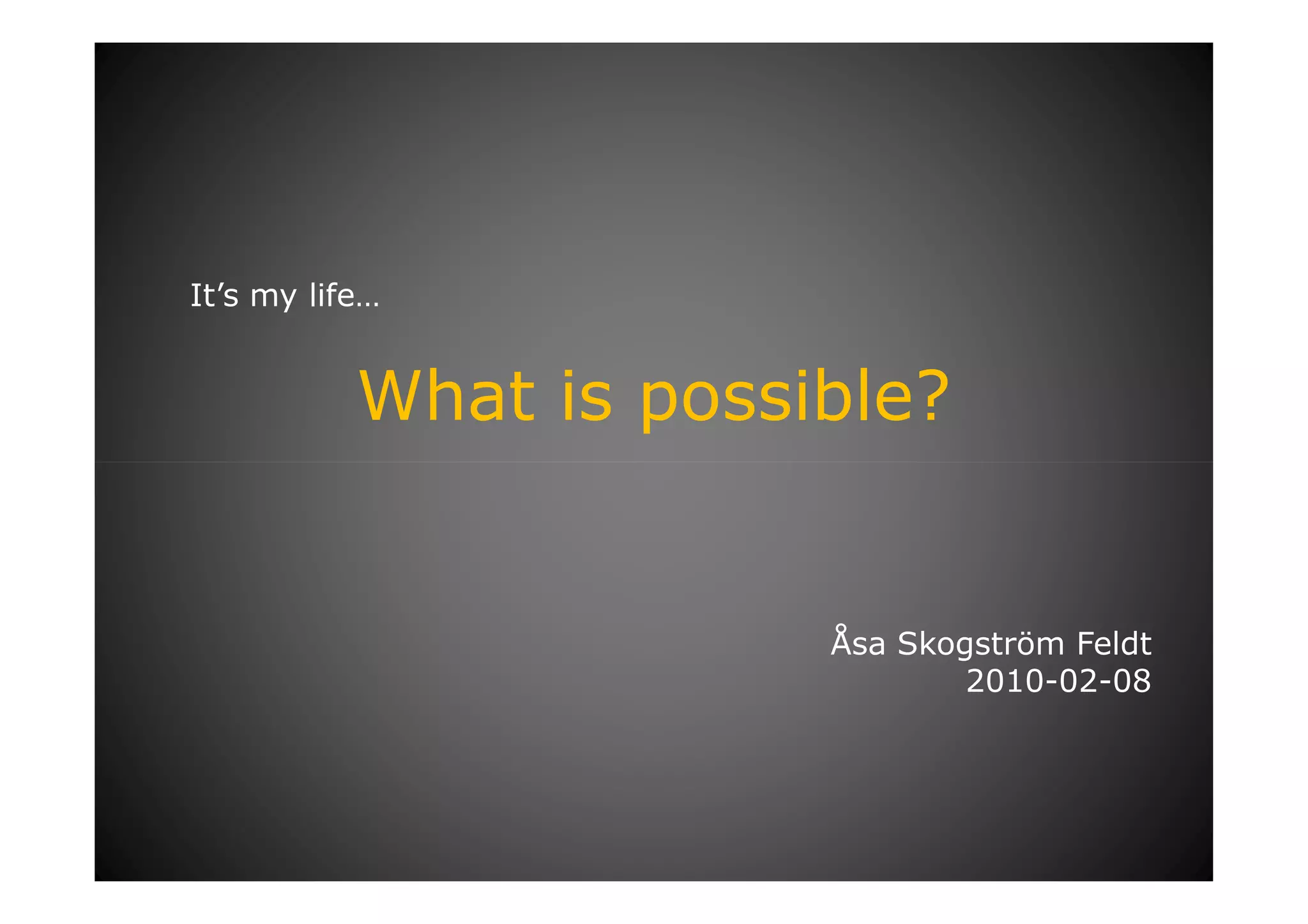 It’s my life…

What is possible?

Åsa Skogström Feldt
2010-02-08